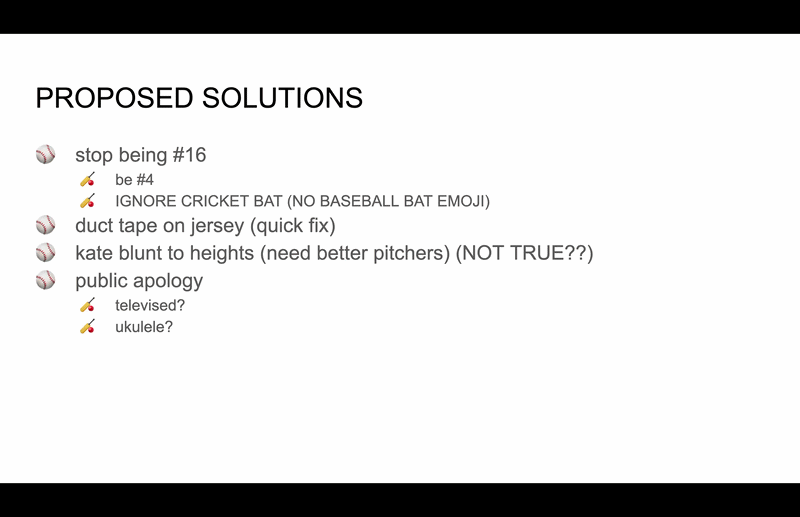 PROPOSED SOLUTIONS

stop being #16
be #4
IGNORE CRICKET BAT (NO BASEBALL BAT EMOJI)
duct tape on jersey (quick fix)
kate blunt to heights (need better pitchers) (NOT TRUE??)
public apology
televised?
ukulele?